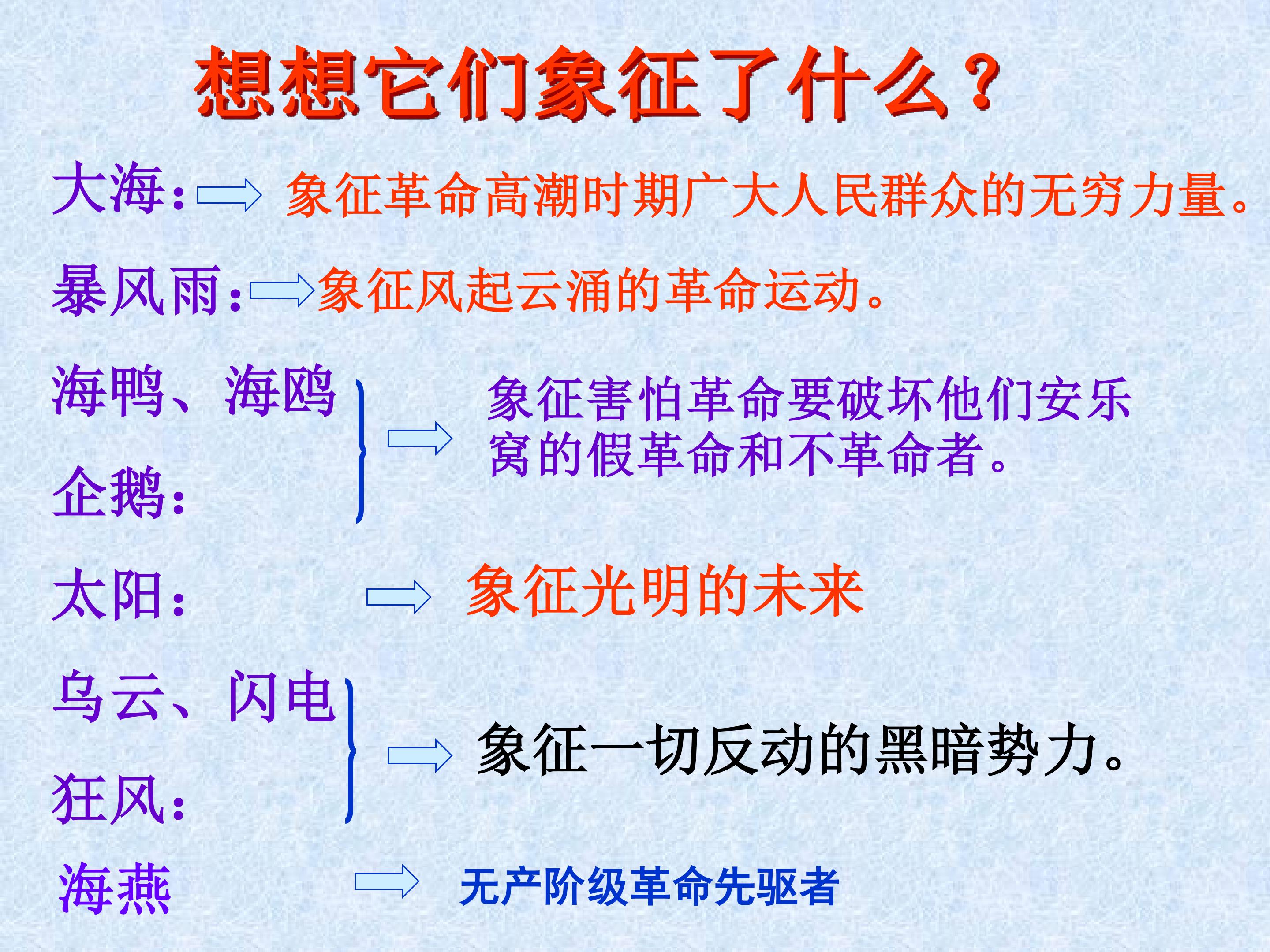 想想它们象征了什么？

大海： 象征革命高潮时期广大人民群众的无穷力量。

暴风雨： 象征风起云涌的革命运动。

海鸭、海鸥
企鹅： 象征害怕革命要破坏他们安乐窝的假革命和不革命者。

太阳： 象征光明的未来

乌云、闪电
狂风： 象征一切反动的黑暗势力。

海燕 无产阶级革命先驱者